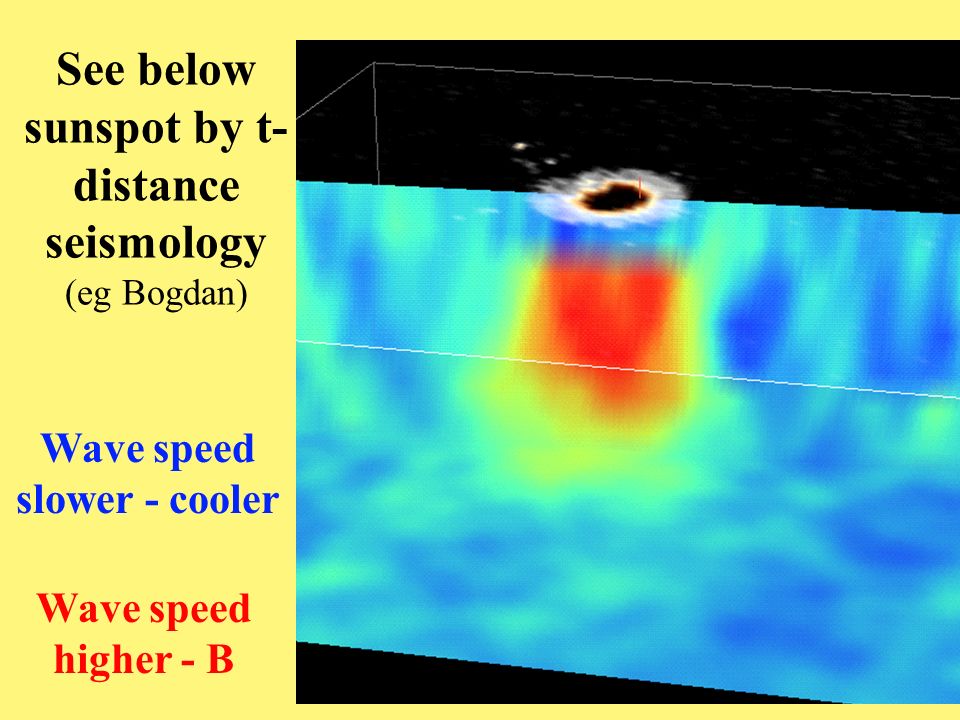 See below sunspot by t-distance seismology
(eg Bogdan)

Wave speed slower - cooler

Wave speed higher - B